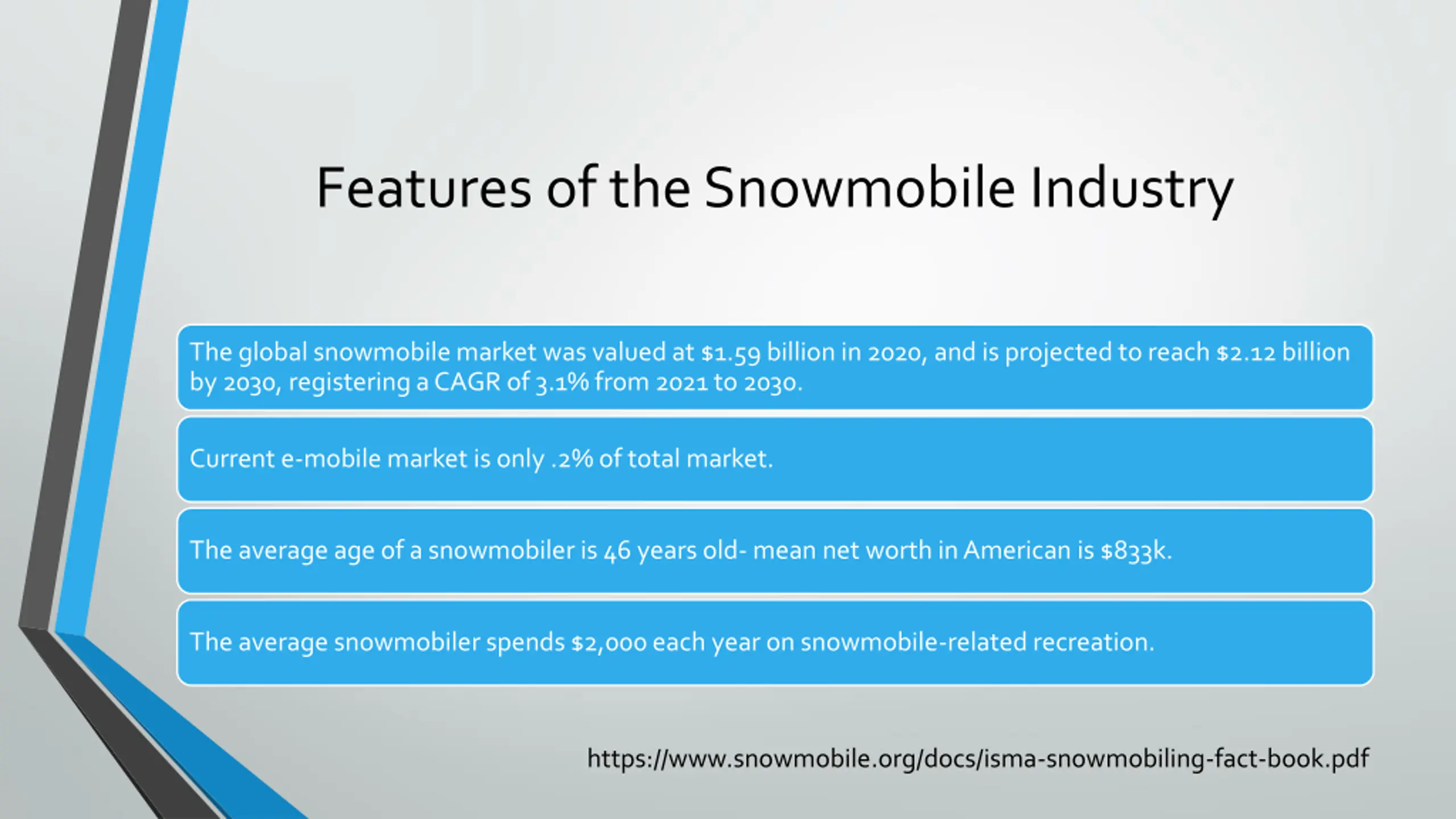 Features of the Snowmobile Industry

The global snowmobile market was valued at \$1.59 billion in 2020, and is projected to reach \$2.12 billion by 2030, registering a CAGR of 3.1% from 2021 to 2030.

Current e-mobile market is only .2% of total market.

The average age of a snowmobiler is 46 years old- mean net worth in American is \$833k.

The average snowmobiler spends \$2,000 each year on snowmobile-related recreation.

https://www.snowmobile.org/docs/isma-snowmobiling-fact-book.pdf